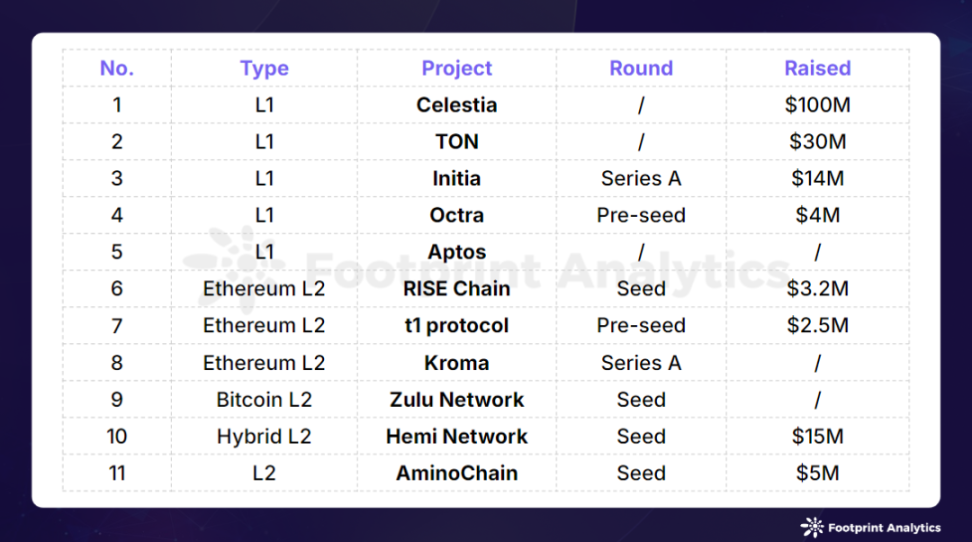 | No. | Type | Project | Round | Raised |
|---|---|---|---|---|
| 1 | L1 | Celestia | / | \$100M |
| 2 | L1 | TON | / | \$30M |
| 3 | L1 | Initia | Series A | \$14M |
| 4 | L1 | Octra | Pre-seed | \$4M |
| 5 | L1 | Aptos | / | / |
| 6 | Ethereum L2 | RISE Chain | Seed | \$3.2M |
| 7 | Ethereum L2 | t1 protocol | Pre-seed | \$2.5M |
| 8 | Ethereum L2 | Kroma | Series A | / |
| 9 | Bitcoin L2 | Zulu Network | Seed | / |
| 10 | Hybrid L2 | Hemi Network | Seed | \$15M |
| 11 | L2 | AminoChain | Seed | \$5M |

Footprint Analytics

Footprint Analytics